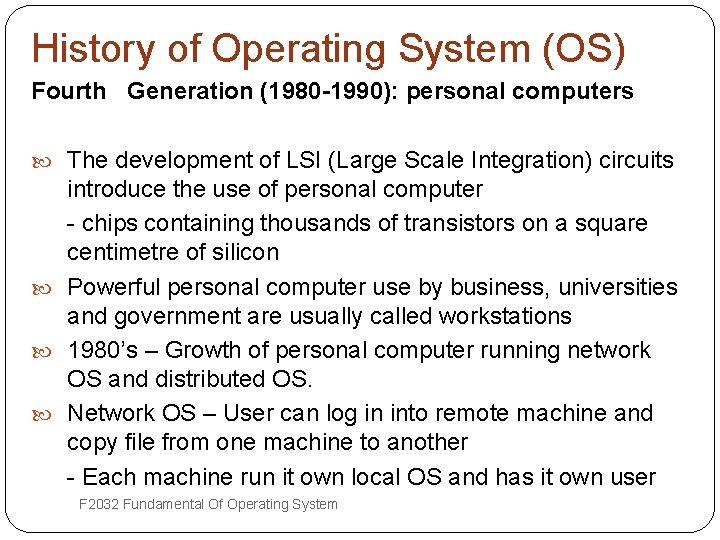 History of Operating System (OS)

Fourth Generation (1980-1990): personal computers

The development of LSI (Large Scale Integration) circuits introduce the use of personal computer

- chips containing thousands of transistors on a square centimetre of silicon

Powerful personal computer use by business, universities and government are usually called workstations

1980's – Growth of personal computer running network OS and distributed OS.

Network OS – User can log in into remote machine and copy file from one machine to another

- Each machine run it own local OS and has it own user

F2032 Fundamental Of Operating System